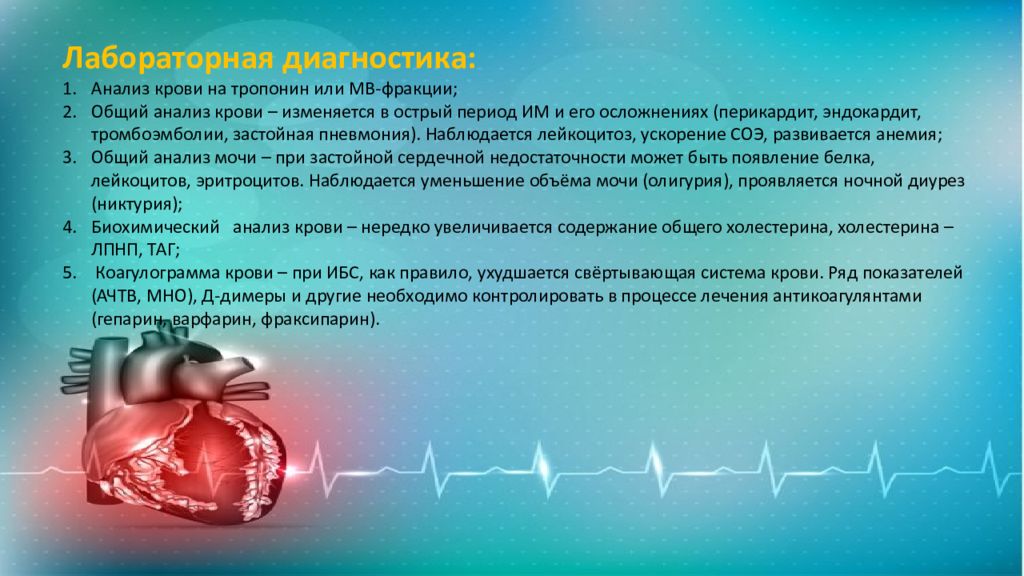 Лабораторная диагностика:

1. Анализ крови на тропонин или МВ-фракции;
2. Общий анализ крови – изменяется в острый период ИМ и его осложнениях (перикардит, эндокардит, тромбоэмболии, застойная пневмония). Наблюдается лейкоцитоз, ускорение СОЭ, развивается анемия;
3. Общий анализ мочи – при застойной сердечной недостаточности может быть появление белка, лейкоцитов, эритроцитов. Наблюдается уменьшение объёма мочи (олигурия), проявляется ночной диурез (никтурия);
4. Биохимический анализ крови – нередко увеличивается содержание общего холестерина, холестерина – ЛПНП, ТАГ;
5. Коагулограмма крови – при ИБС, как правило, ухудшается свёртывающая система крови. Ряд показателей (АЧТВ, МНО), Д-димеры и другие необходимо контролировать в процессе лечения антикоагулянтами (гепарин, варфарин, фраксипарин).